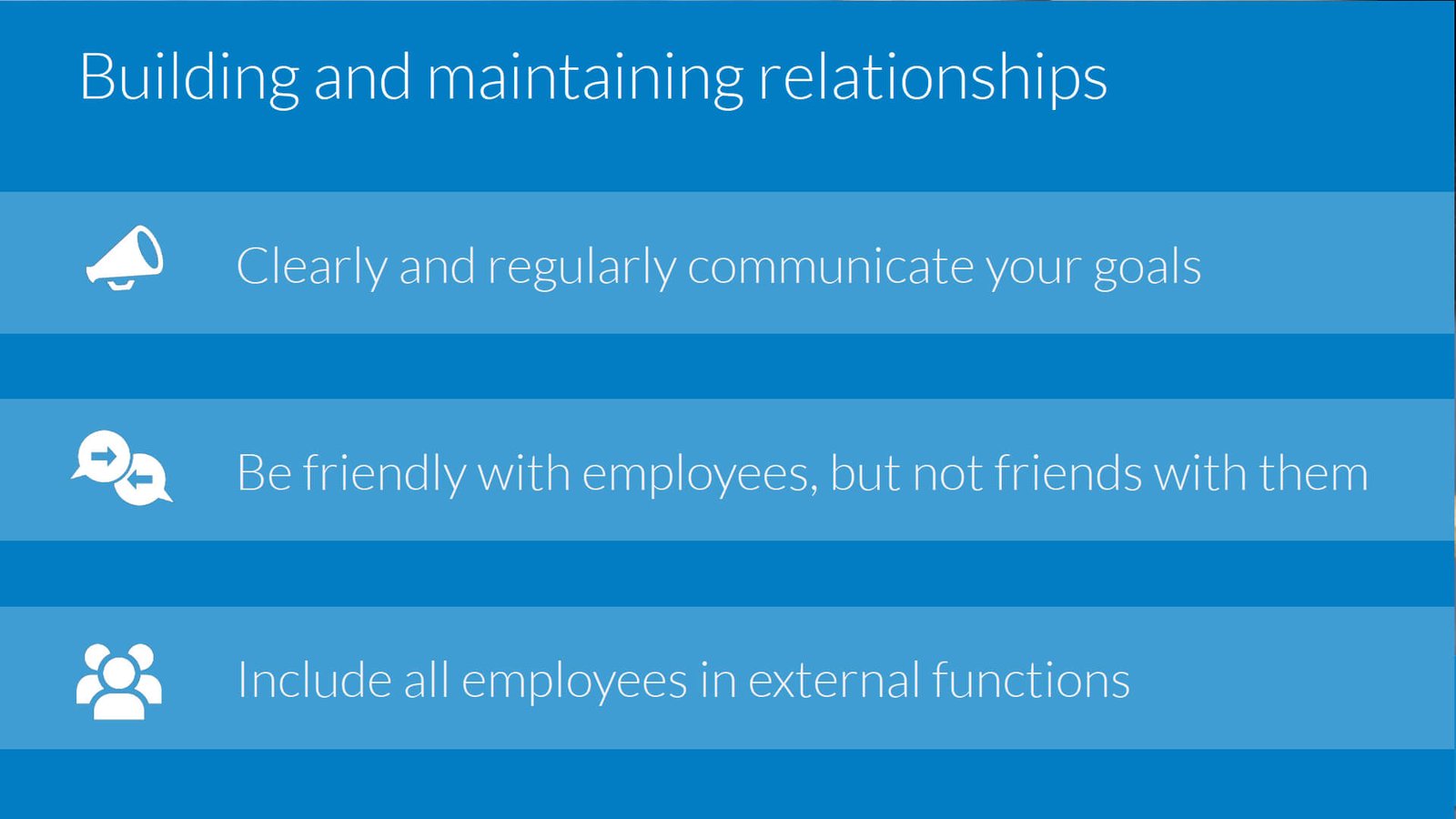 Building and maintaining relationships

Clearly and regularly communicate your goals

Be friendly with employees, but not friends with them

Include all employees in external functions